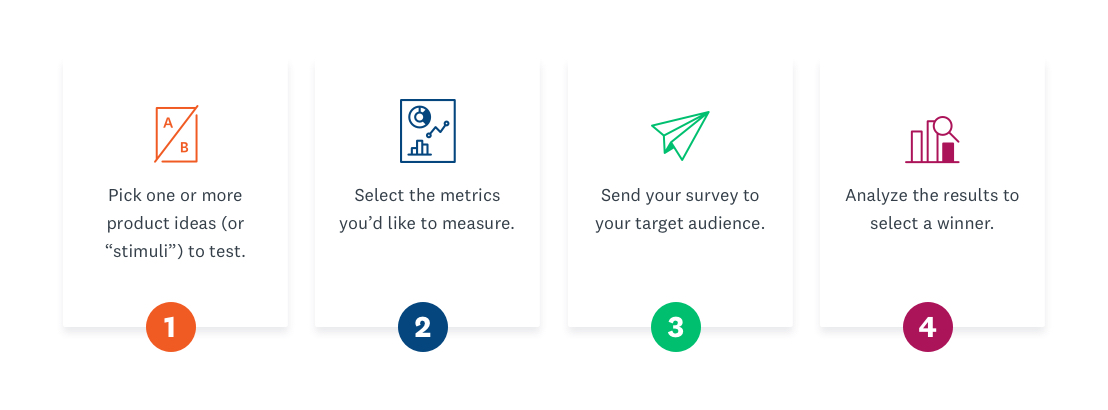 A
B

Pick one or more product ideas (or “stimuli”) to test.

1

Select the metrics you’d like to measure.

2

Send your survey to your target audience.

3

Analyze the results to select a winner.

4